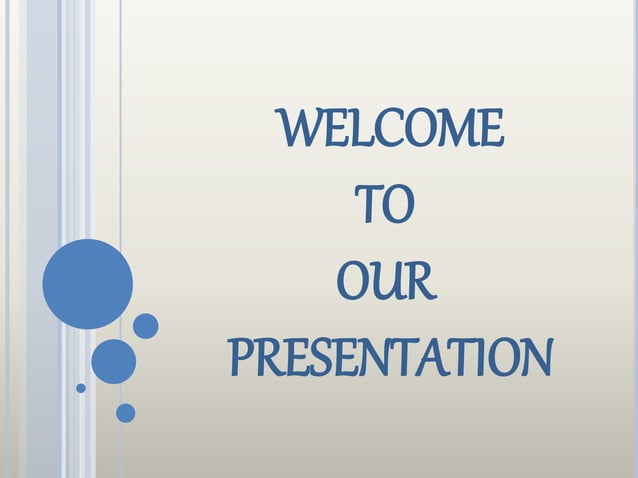 WELCOME
TO
OUR
PRESENTATION